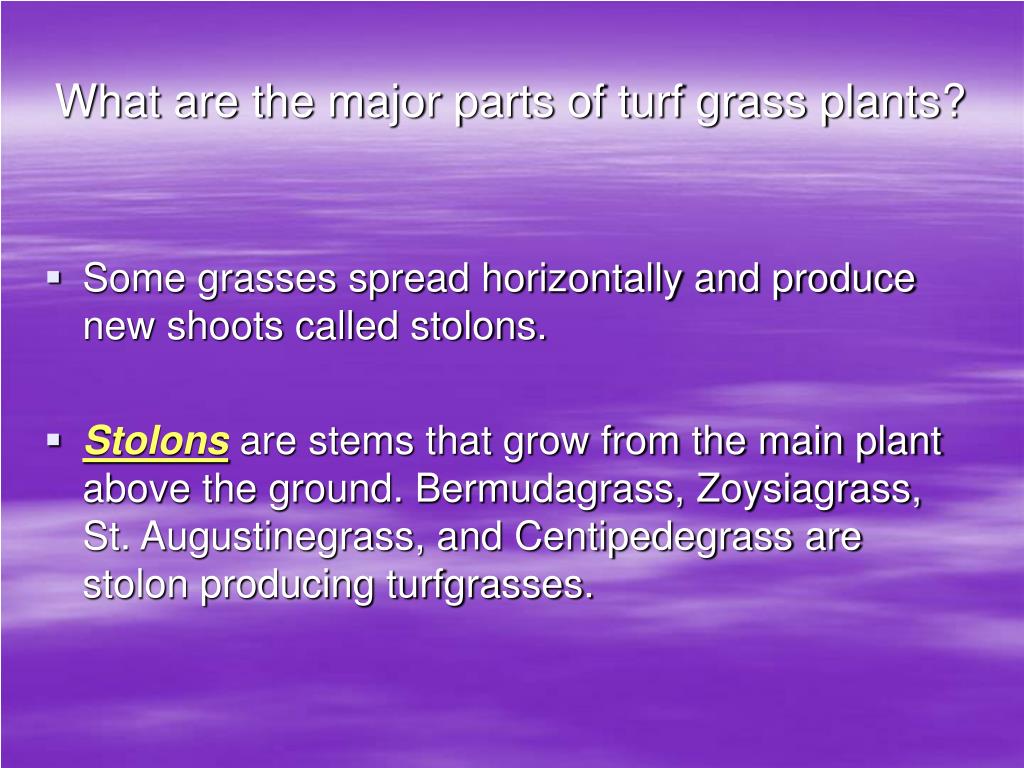 What are the major parts of turf grass plants?

▪ Some grasses spread horizontally and produce new shoots called stolons.

▪ Stolons are stems that grow from the main plant above the ground. Bermudagrass, Zoysiagrass, St. Augustinegrass, and Centipedegrass are stolon producing turfgrasses.